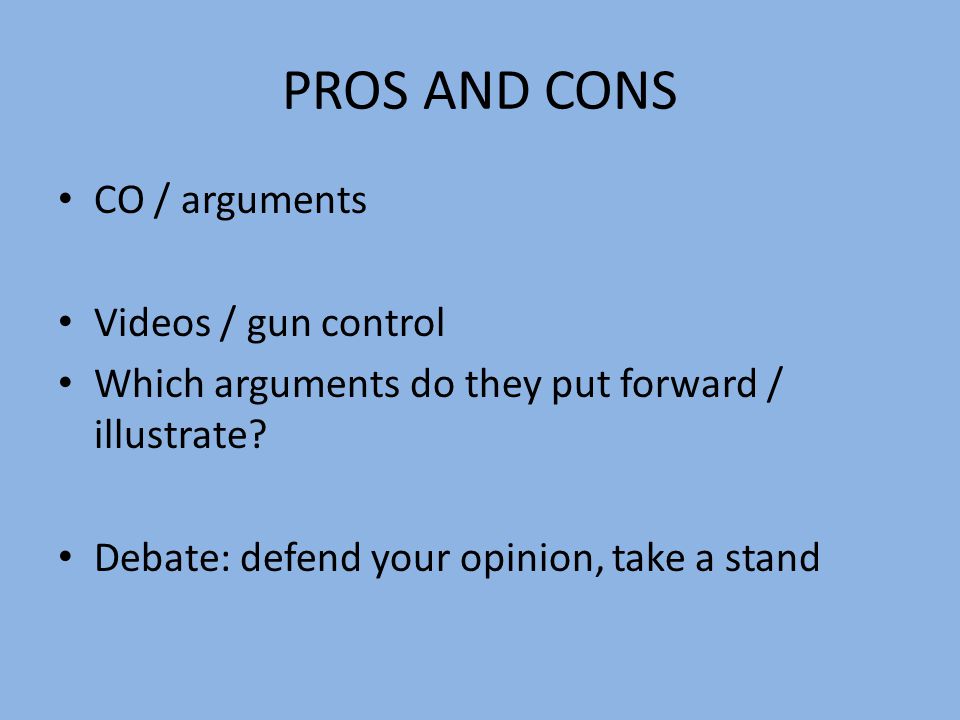 PROS AND CONS

• CO / arguments

• Videos / gun control
• Which arguments do they put forward / illustrate?

• Debate: defend your opinion, take a stand